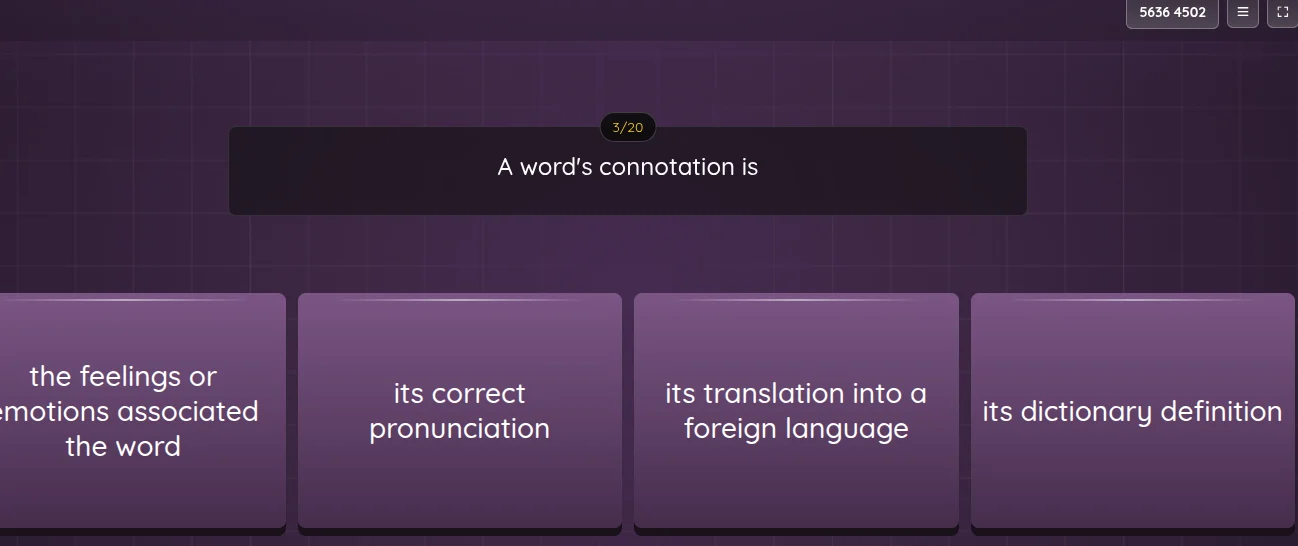 5636 4502

3/20

A word's connotation is

the feelings or emotions associated the word

its correct pronunciation

its translation into a foreign language

its dictionary definition